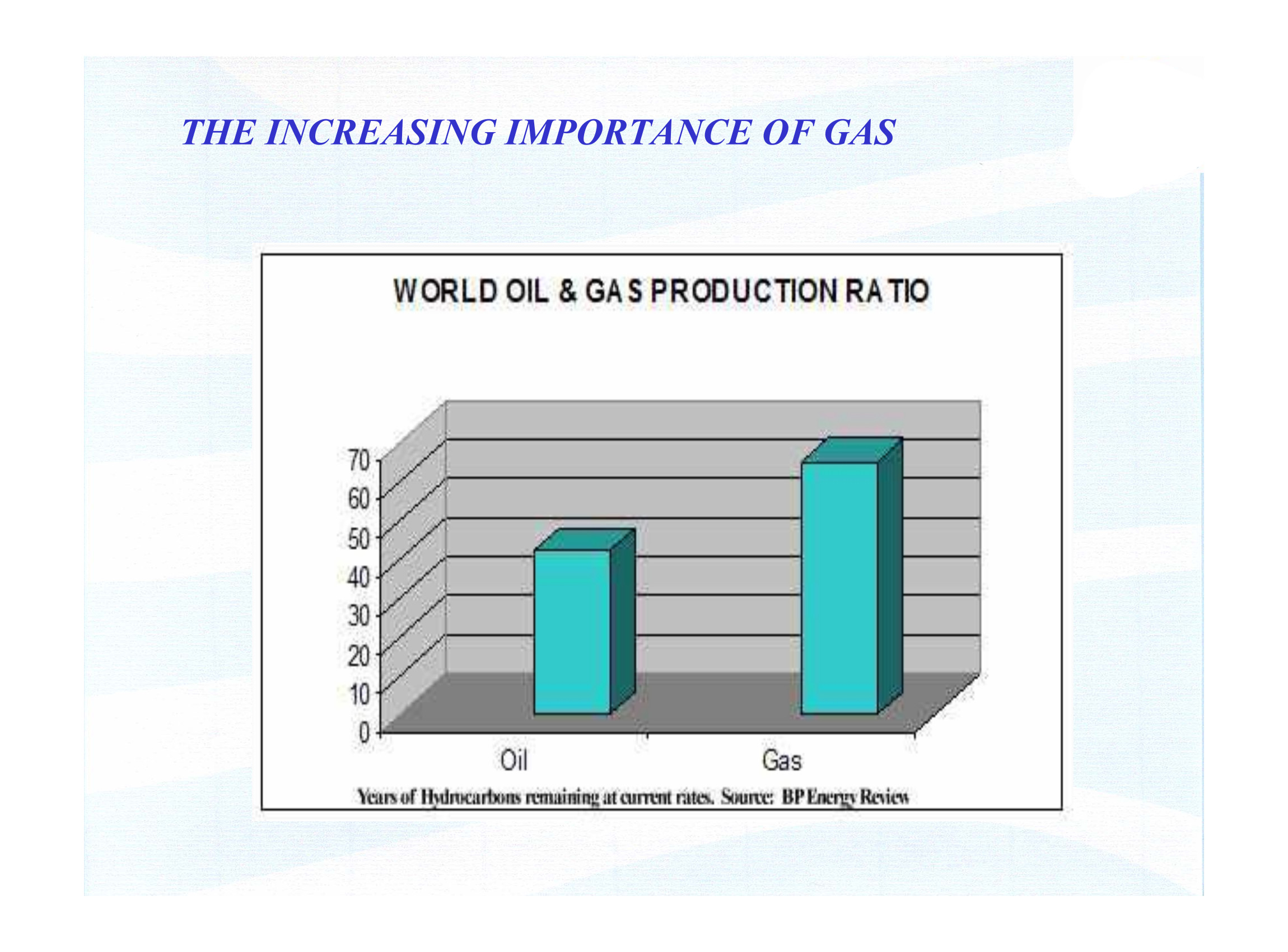 THE INCREASING IMPORTANCE OF GAS

WORLD OIL & GAS PRODUCTION RATIO

70
60
50
40
30
20
10
0

Oil
Gas

Years of Hydrocarbons remaining at current rates. Source: BP Energy Review